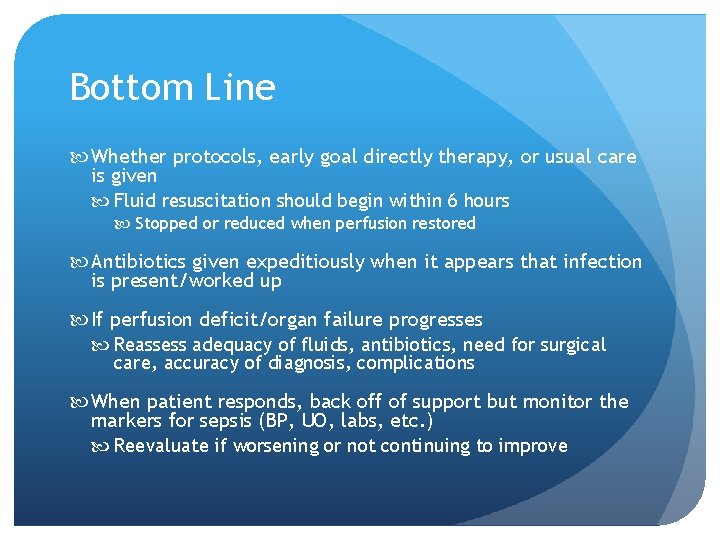 Bottom Line

Whether protocols, early goal directly therapy, or usual care is given

Fluid resuscitation should begin within 6 hours

Stopped or reduced when perfusion restored

Antibiotics given expeditiously when it appears that infection is present/worked up

If perfusion deficit/organ failure progresses

Reassess adequacy of fluids, antibiotics, need for surgical care, accuracy of diagnosis, complications

When patient responds, back off of support but monitor the markers for sepsis (BP, UO, labs, etc.)

Reevaluate if worsening or not continuing to improve